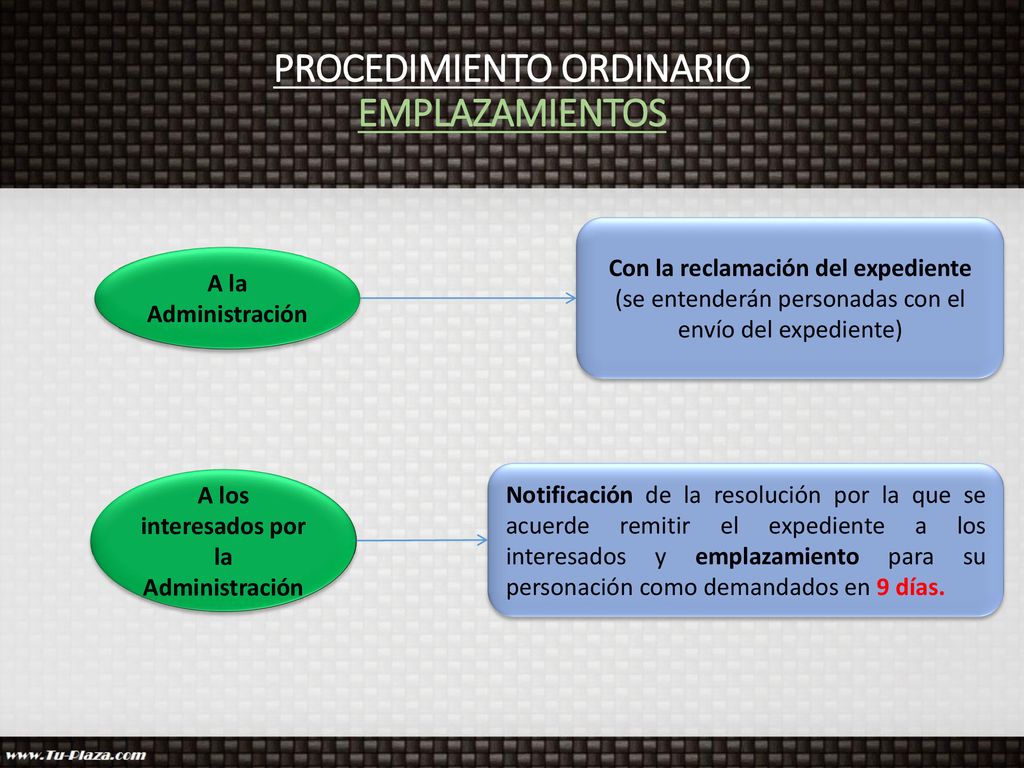 PROCEDIMIENTO ORDINARIO
EMPLAZAMIENTOS

A la Administración

Con la reclamación del expediente (se entenderán personadas con el envío del expediente)

A los interesados por la Administración

Notificación de la resolución por la que se acuerde remitir el expediente a los interesados y emplazamiento para su personación como demandados en 9 días.

www.Tu-Plaza.com